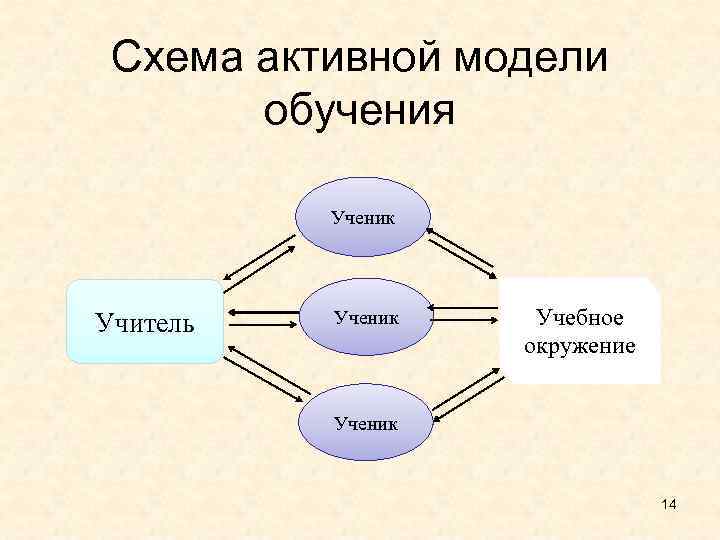 Схема активной модели обучения

Ученик

Учитель

Ученик

Учебное окружение

Ученик

14